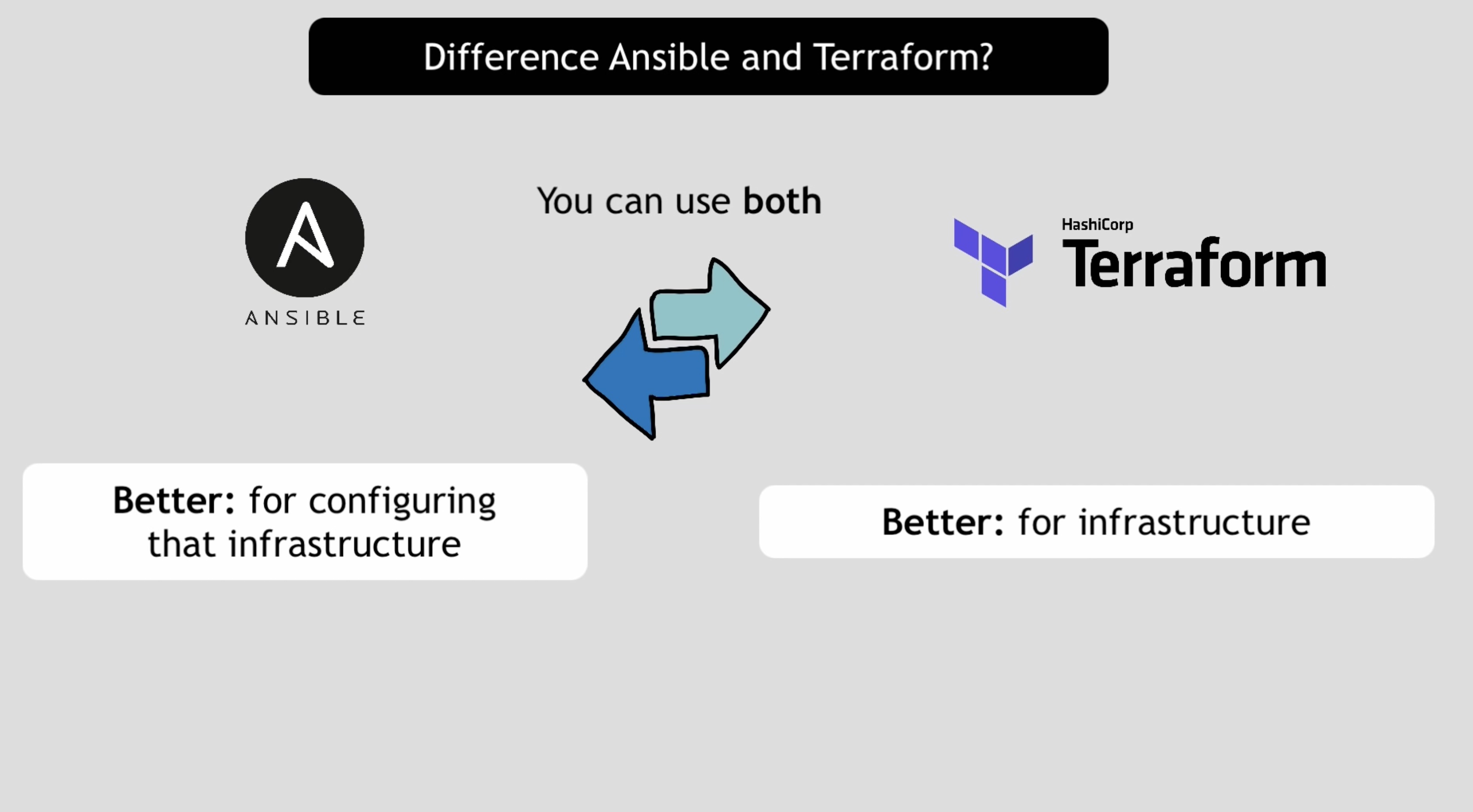 Difference Ansible and Terraform?

A
ANSIBLE

You can use both

HashiCorp
Terraform

Better: for configuring that infrastructure

Better: for infrastructure